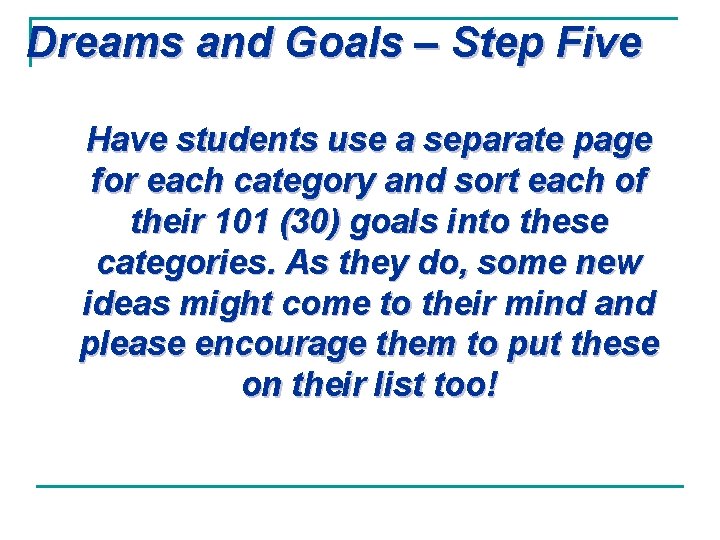 Dreams and Goals – Step Five

Have students use a separate page for each category and sort each of their 101 (30) goals into these categories. As they do, some new ideas might come to their mind and please encourage them to put these on their list too!